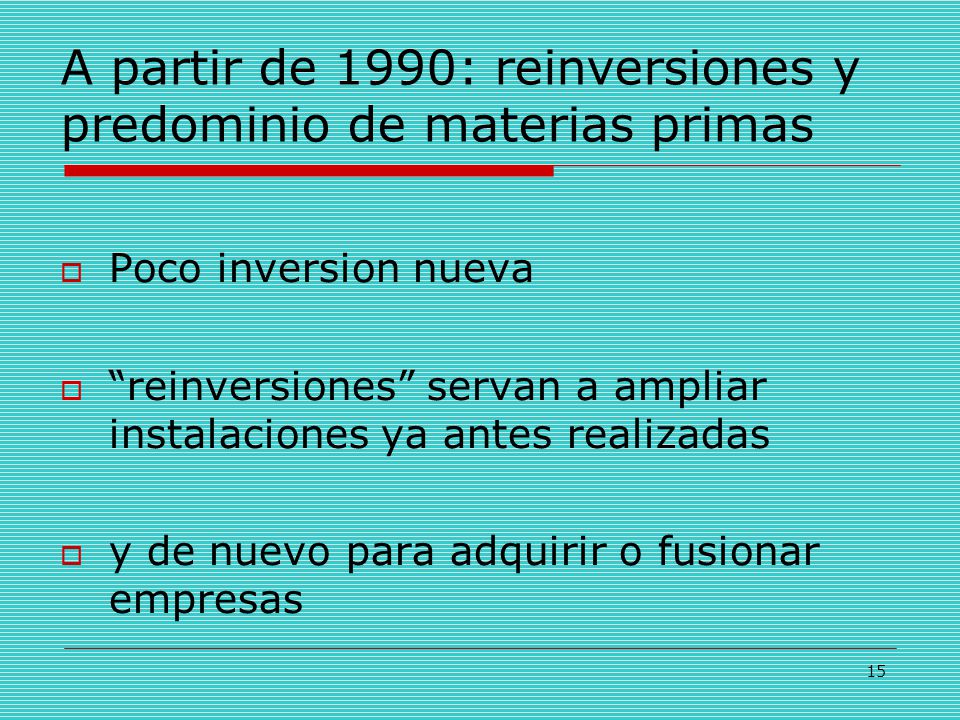 A partir de 1990: reinversiones y predominio de materias primas

Poco inversion nueva

“reinversiones” servan a ampliar instalaciones ya antes realizadas

y de nuevo para adquirir o fusionar empresas

15